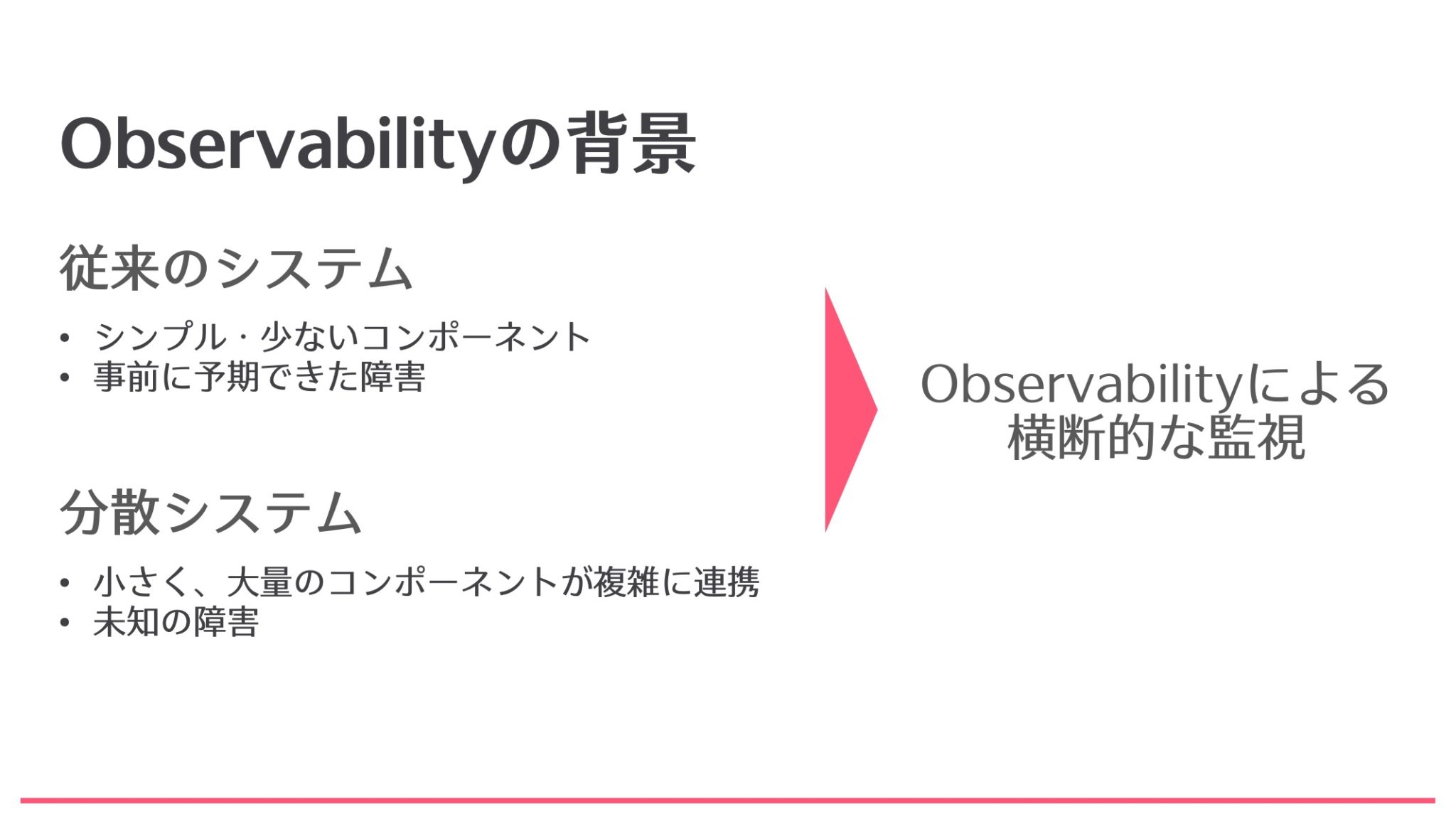 Observabilityの背景

従来のシステム

• シンプル・少ないコンポーネント
• 事前に予期できた障害

分散システム

• 小さく、大量のコンポーネントが複雑に連携
• 未知の障害

Observabilityによる横断的な監視